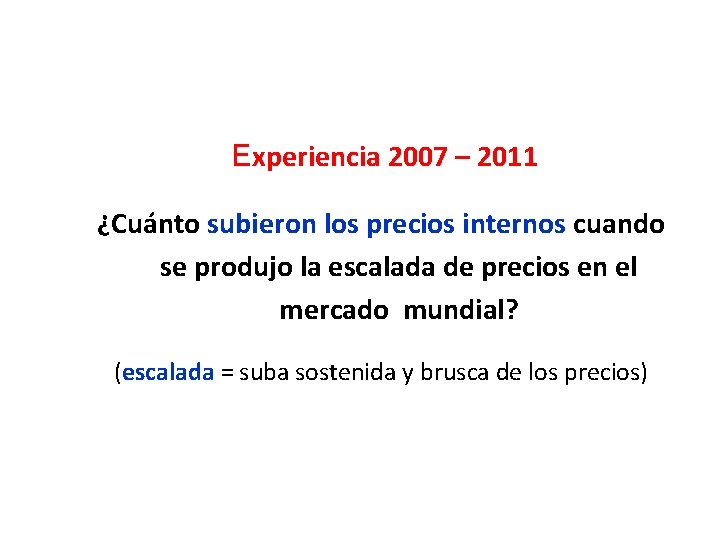 Experiencia 2007 – 2011

¿Cuánto subieron los precios internos cuando se produjo la escalada de precios en el mercado mundial?

(escalada = suba sostenida y brusca de los precios)